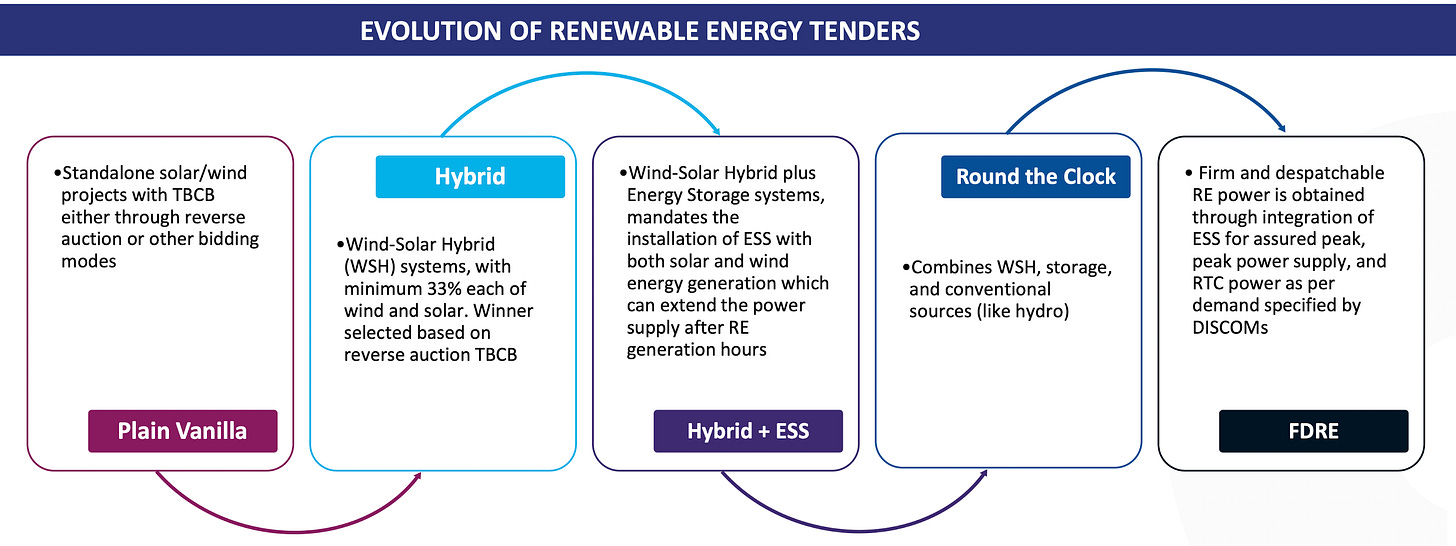 EVOLUTION OF RENEWABLE ENERGY TENDERS

•Standalone solar/wind projects with TBCB either through reverse auction or other bidding modes

Plain Vanilla

Hybrid

•Wind-Solar Hybrid (WSH) systems, with minimum 33% each of wind and solar. Winner selected based on reverse auction TBCB

•Wind-Solar Hybrid plus Energy Storage systems, mandates the installation of ESS with both solar and wind energy generation which can extend the power supply after RE generation hours

Hybrid + ESS

Round the Clock

•Combines WSH, storage, and conventional sources (like hydro)

• Firm and despatchable RE power is obtained through integration of ESS for assured peak, peak power supply, and RTC power as per demand specified by DISCOMs

FDRE